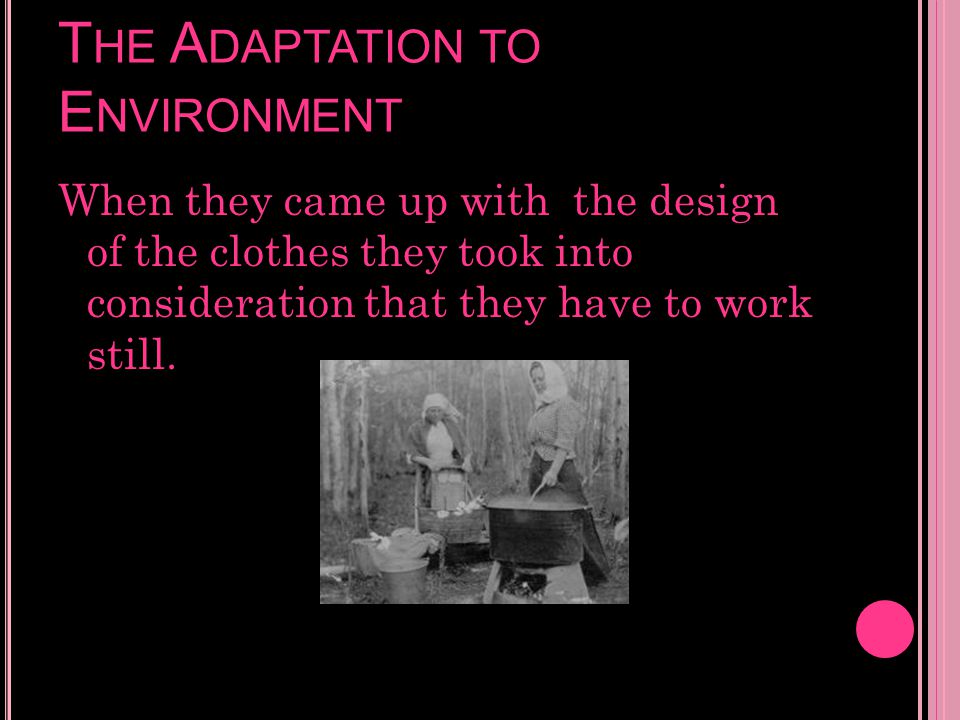 THE ADAPTATION TO ENVIRONMENT

When they came up with  the design of the clothes they took into consideration that they have to work still.